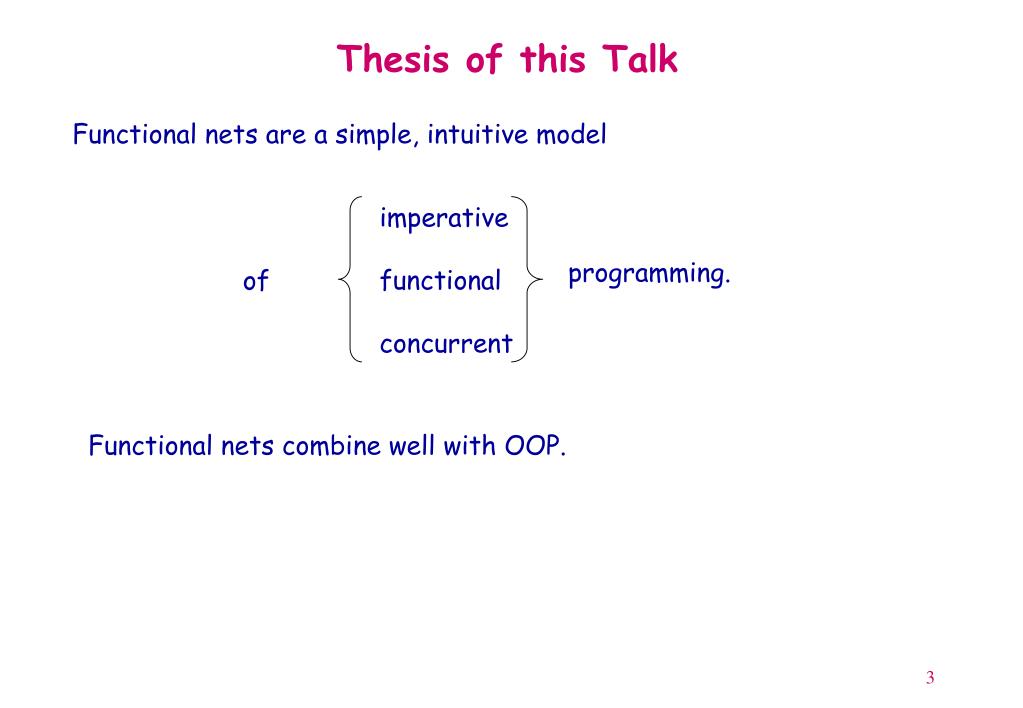 Thesis of this Talk

Functional nets are a simple, intuitive model

of imperative functional concurrent programming.

Functional nets combine well with OOP.

3